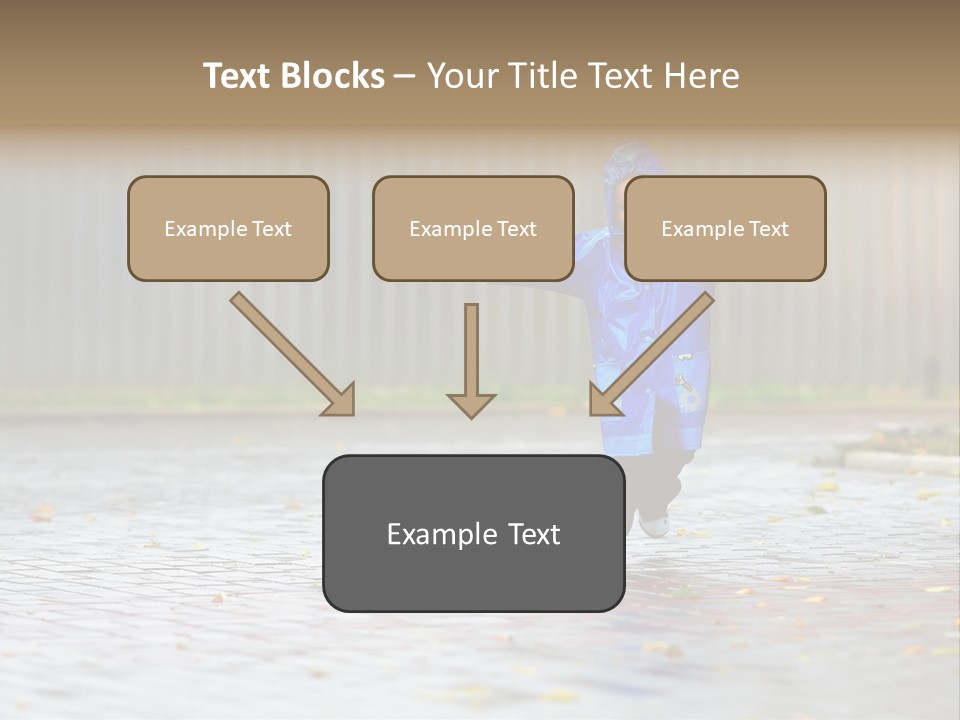 Text Blocks – Your Title Text Here

Example Text

Example Text

Example Text

Example Text